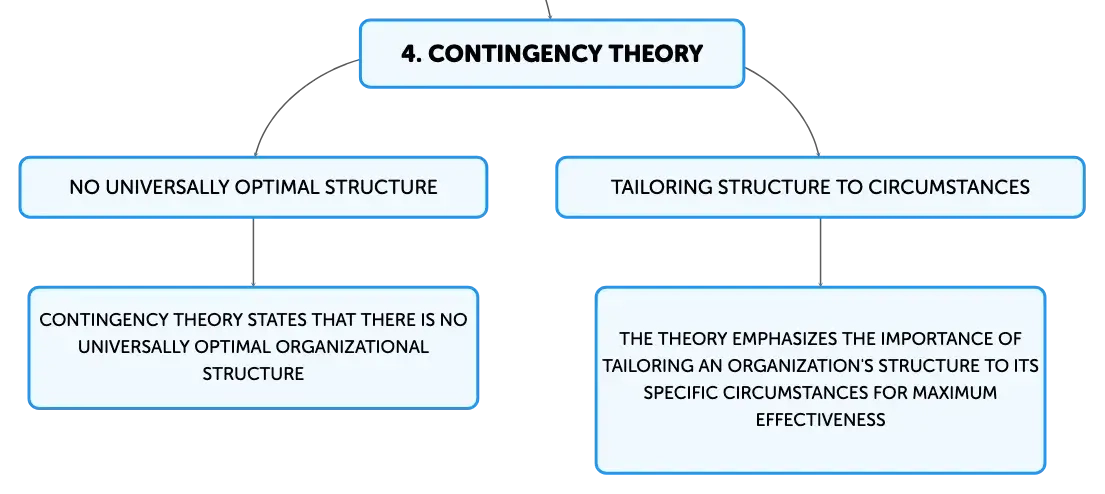 4. CONTINGENCY THEORY

NO UNIVERSALLY OPTIMAL STRUCTURE

CONTINGENCY THEORY STATES THAT THERE IS NO UNIVERSALLY OPTIMAL ORGANIZATIONAL STRUCTURE

TAILORING STRUCTURE TO CIRCUMSTANCES

THE THEORY EMPHASIZES THE IMPORTANCE OF TAILORING AN ORGANIZATION'S STRUCTURE TO ITS SPECIFIC CIRCUMSTANCES FOR MAXIMUM EFFECTIVENESS